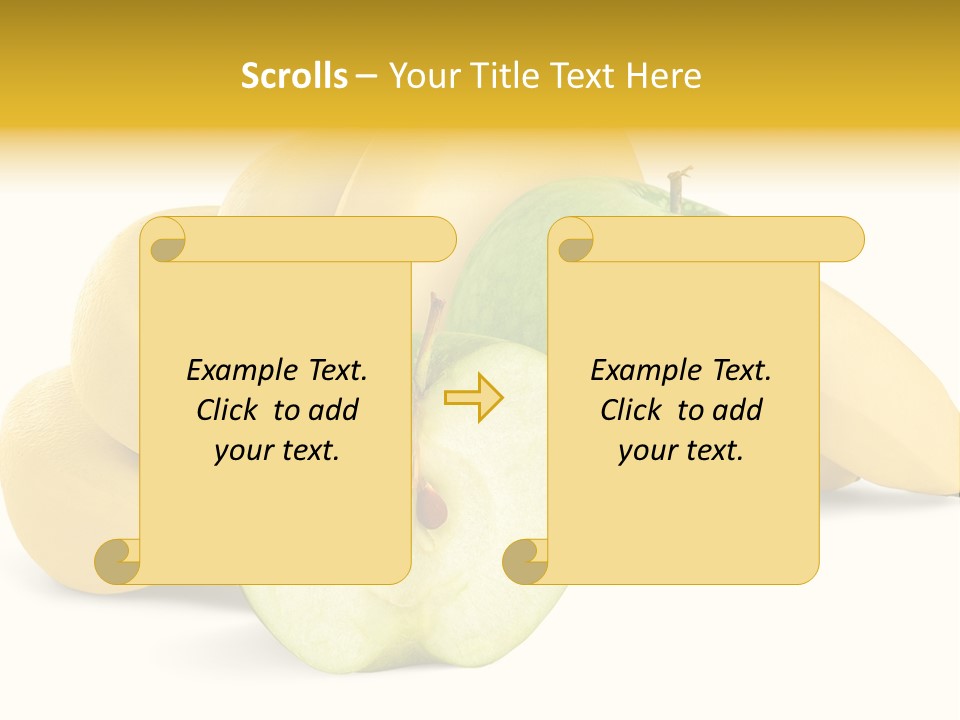 Scrolls – Your Title Text Here

Example Text. Click to add your text.

Example Text. Click to add your text.